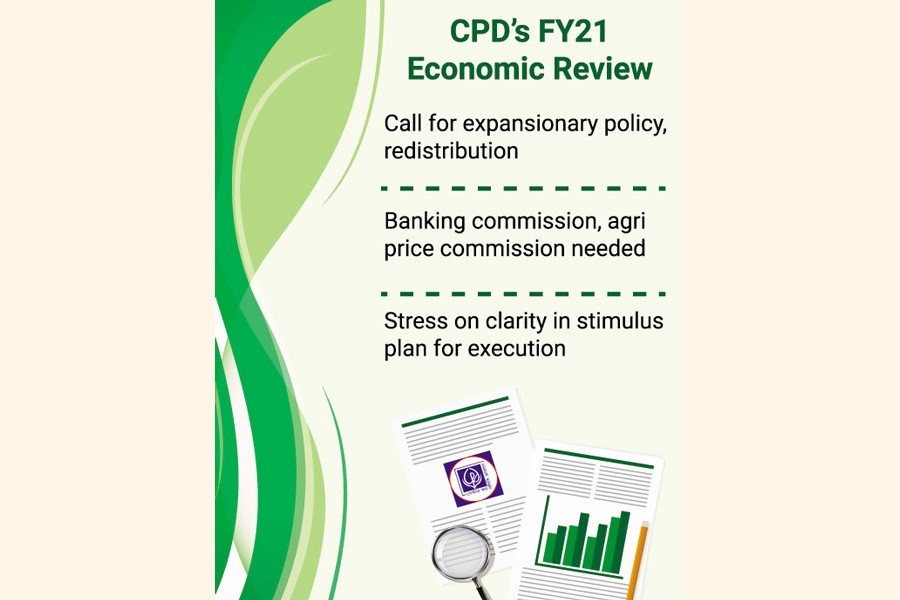 CPD's FY21 Economic Review

Call for expansionary policy, redistribution

Banking commission, agri price commission needed

Stress on clarity in stimulus plan for execution